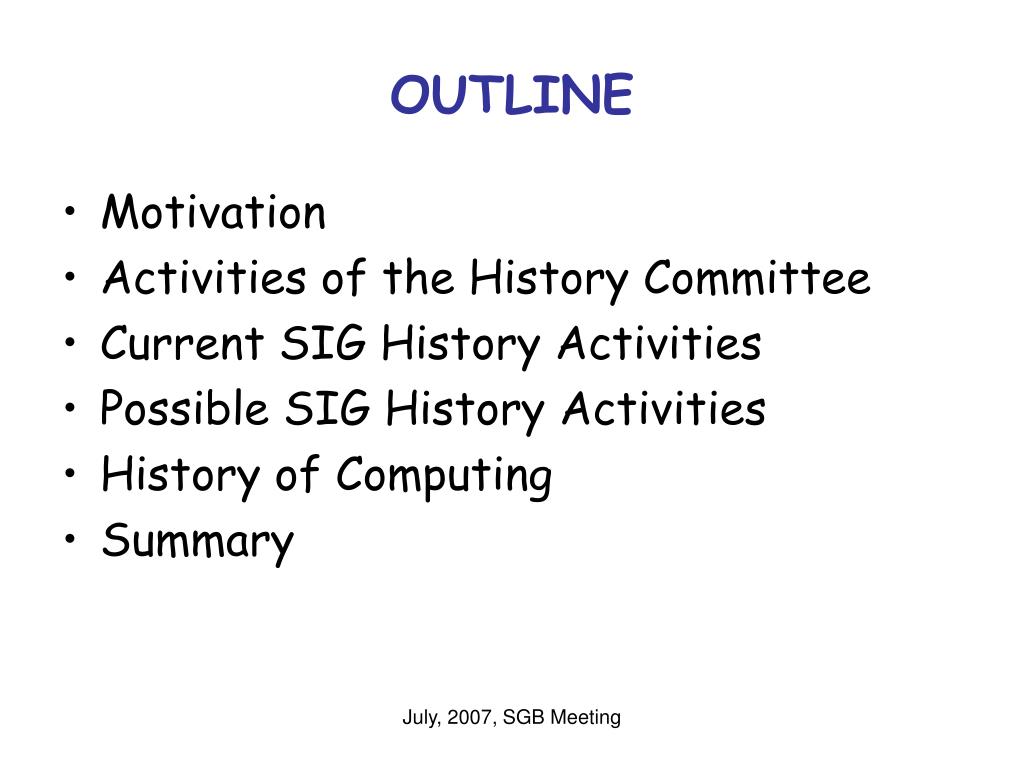 OUTLINE

• Motivation
• Activities of the History Committee
• Current SIG History Activities
• Possible SIG History Activities
• History of Computing
• Summary

July, 2007, SGB Meeting